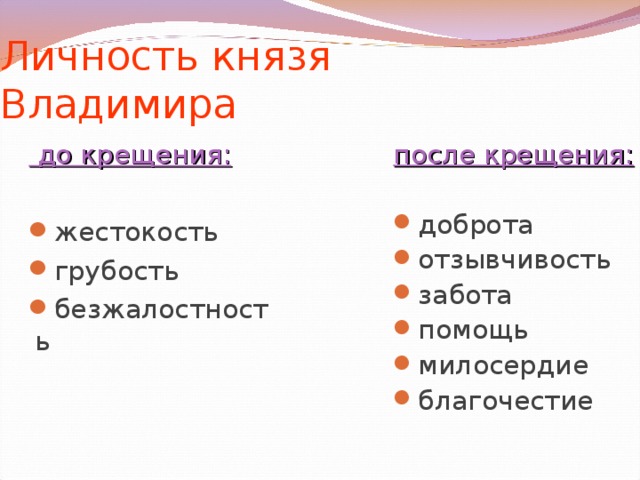 Личность князя Владимира

до крещения:

- жестокость
- грубость
- безжалостность

после крещения:

- доброта
- отзывчивость
- забота
- помощь
- милосердие
- благочестие